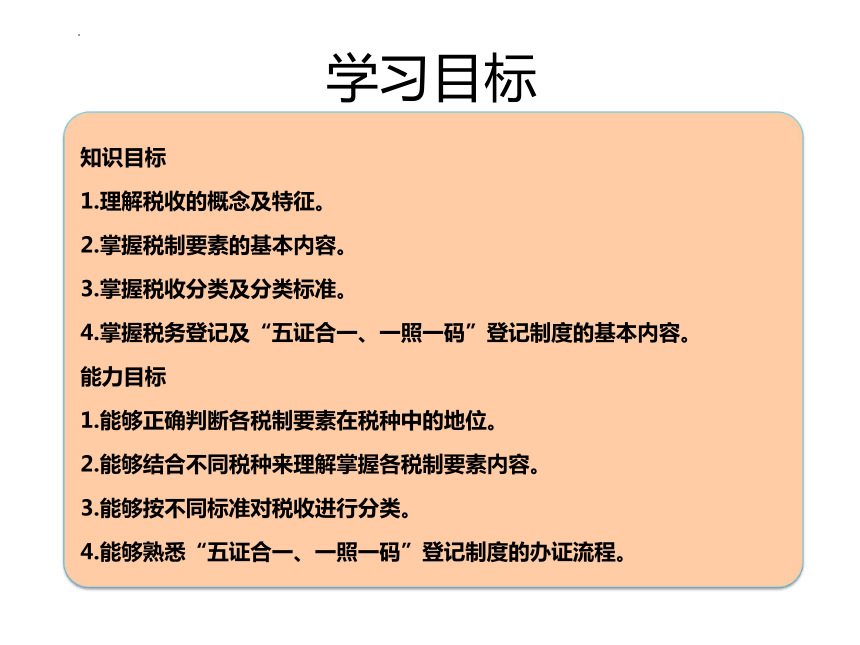 学习目标

知识目标

1.理解税收的概念及特征。

2.掌握税制要素的基本内容。

3.掌握税收分类及分类标准。

4.掌握税务登记及“五证合一、一照一码”登记制度的基本内容。

能力目标

1.能够正确判断各税制要素在税种中的地位。

2.能够结合不同税种来理解掌握各税制要素内容。

3.能够按不同标准对税收进行分类。

4.能够熟悉“五证合一、一照一码”登记制度的办证流程。